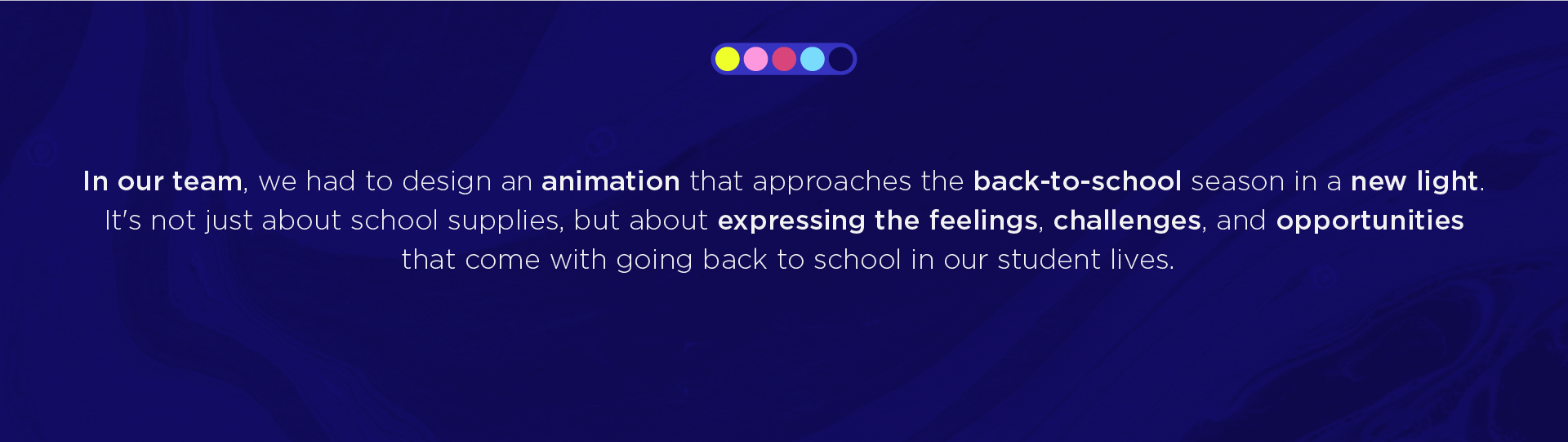 In our team, we had to design an animation that approaches the back-to-school season in a new light. It's not just about school supplies, but about expressing the feelings, challenges, and opportunities that come with going back to school in our student lives.